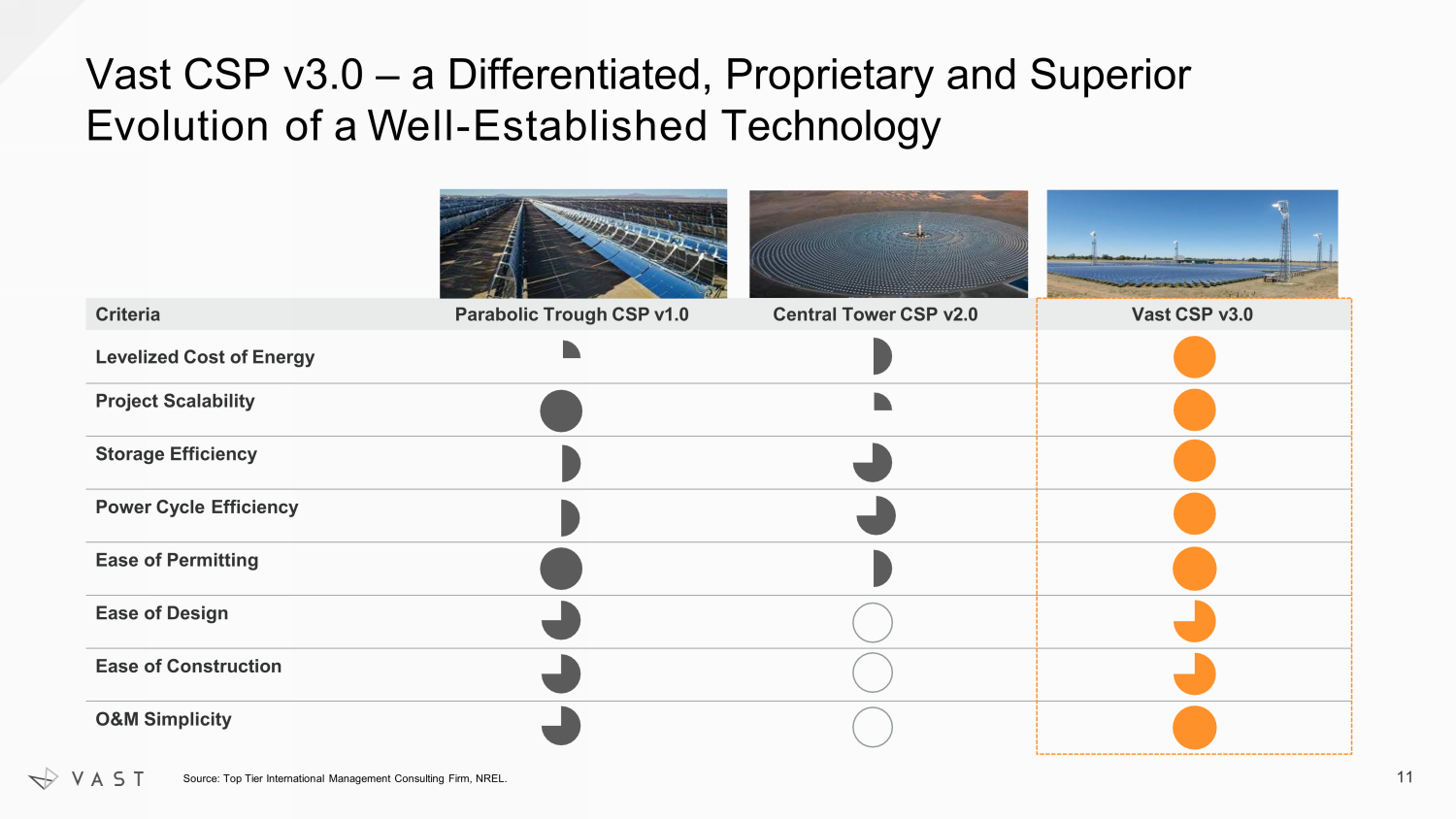 Vast CSP v3.0 – a Differentiated, Proprietary and Superior Evolution of a Well-Established Technology

| Criteria | Parabolic Trough CSP v1.0 | Central Tower CSP v2.0 | Vast CSP v3.0 |
|---|---|---|---|
| Levelized Cost of Energy | | | |
| Project Scalability | | | |
| Storage Efficiency | | | |
| Power Cycle Efficiency | | | |
| Ease of Permitting | | | |
| Ease of Design | | | |
| Ease of Construction | | | |
| O&M Simplicity | | | |

VAST

Source: Top Tier International Management Consulting Firm, NREL.

11